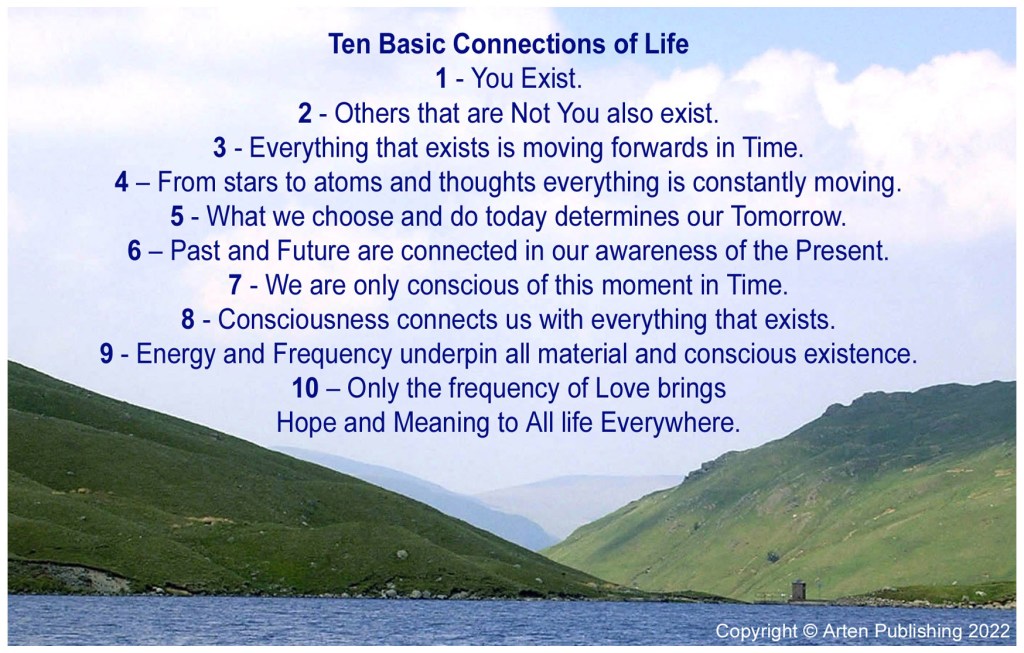 Ten Basic Connections of Life

1 - You Exist.

2 - Others that are Not You also exist.

3 - Everything that exists is moving forwards in Time.

4 – From stars to atoms and thoughts everything is constantly moving.

5 - What we choose and do today determines our Tomorrow.

6 – Past and Future are connected in our awareness of the Present.

7 - We are only conscious of this moment in Time.

8 - Consciousness connects us with everything that exists.

9 - Energy and Frequency underpin all material and conscious existence.

10 – Only the frequency of Love brings Hope and Meaning to All life Everywhere.

Copyright © Arten Publishing 2022